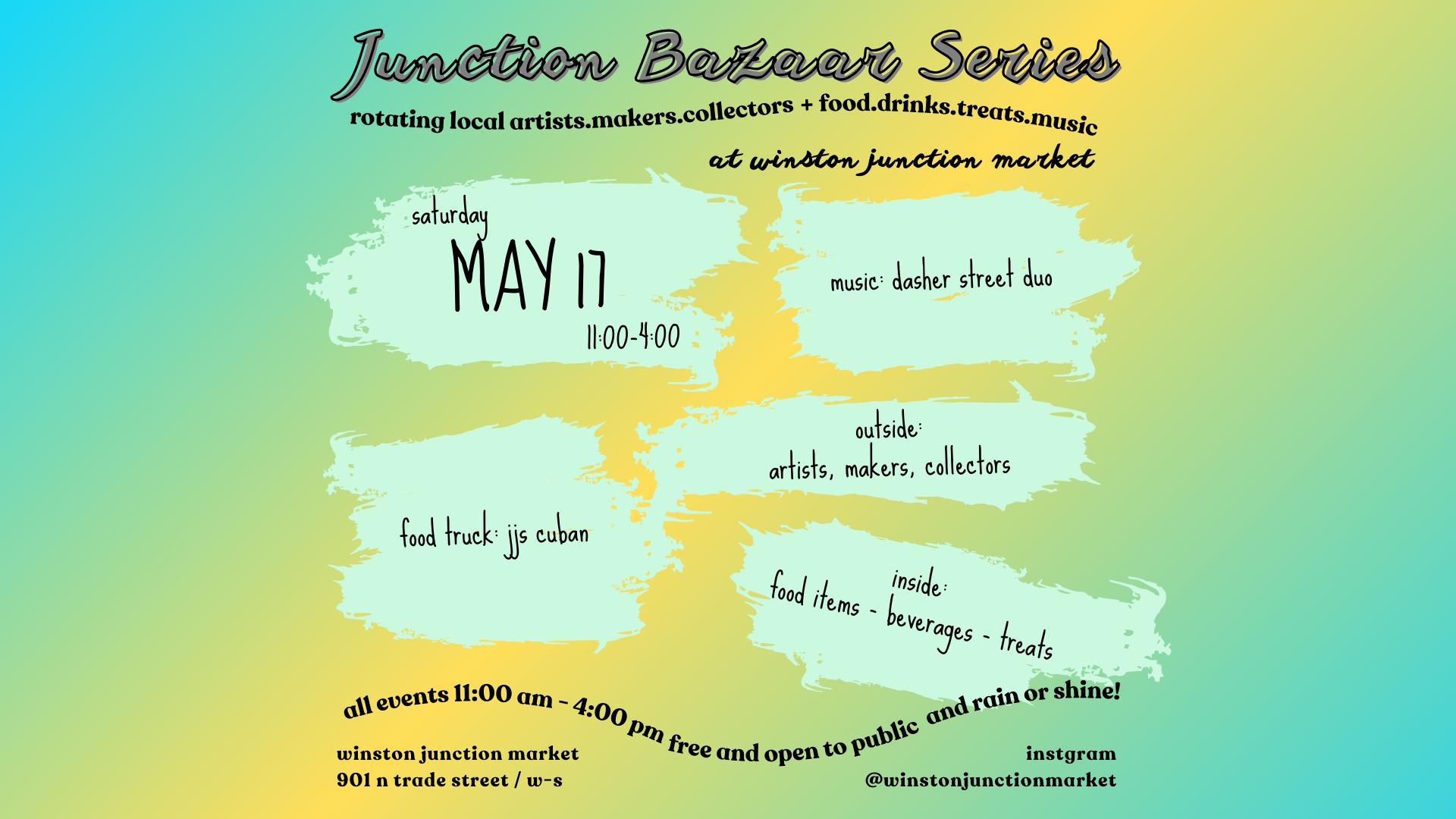 Junction Bazaar Series

rotating local artists.makers.collectors + food.drinks.treats.music

at winston junction market

saturday
MAY 17
11:00-4:00

music: dasher street duo

outside:
artists, makers, collectors

food truck: jjs cuban

inside:
food items - beverages - treats

all events 11:00 am - 4:00 pm free and open to public and rain or shine!

winston junction market
901 n trade street / w-s

instgram
@winstonjunctionmarket